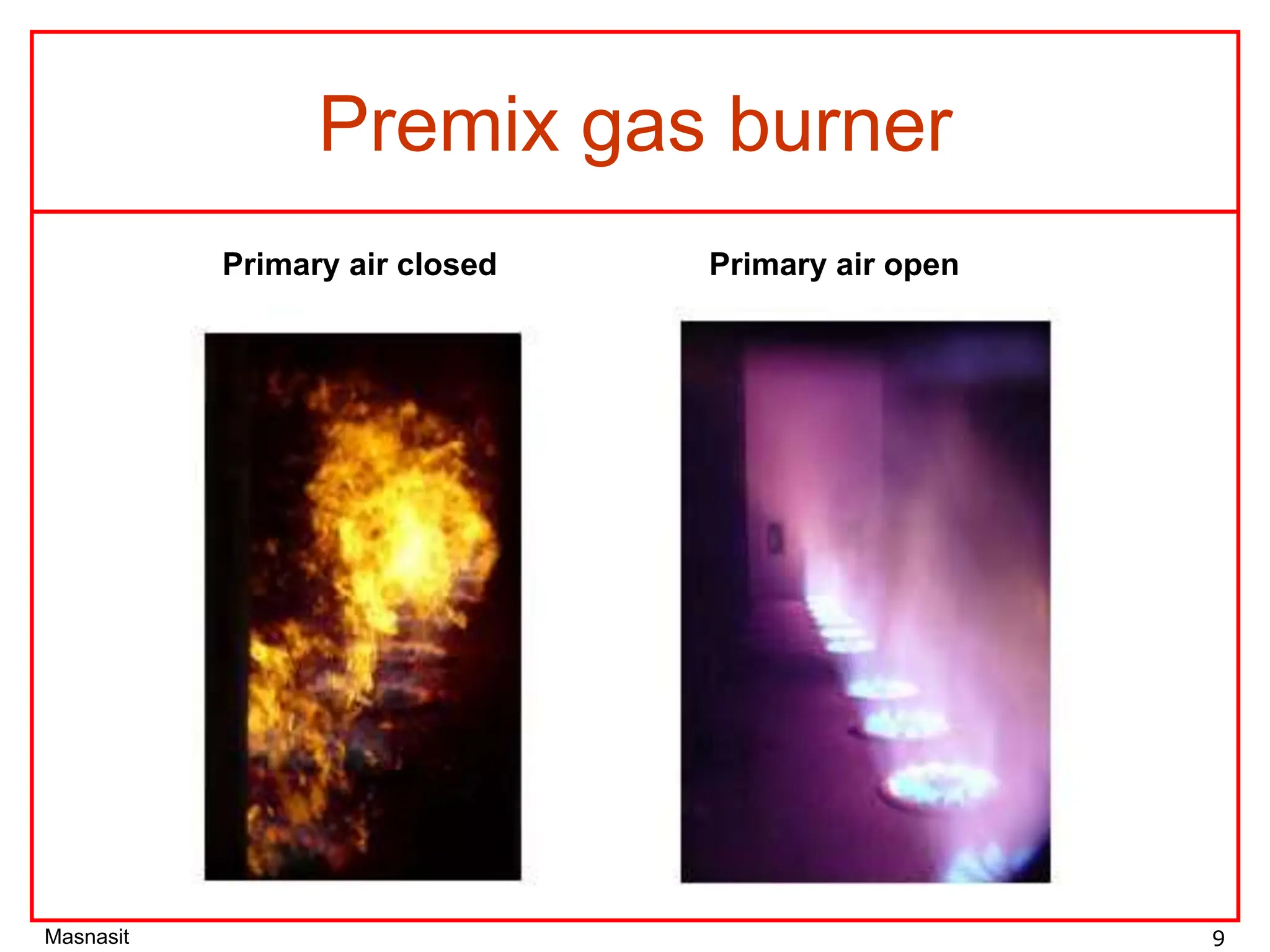 Premix gas burner

Primary air closed

Primary air open

Masnasit

9